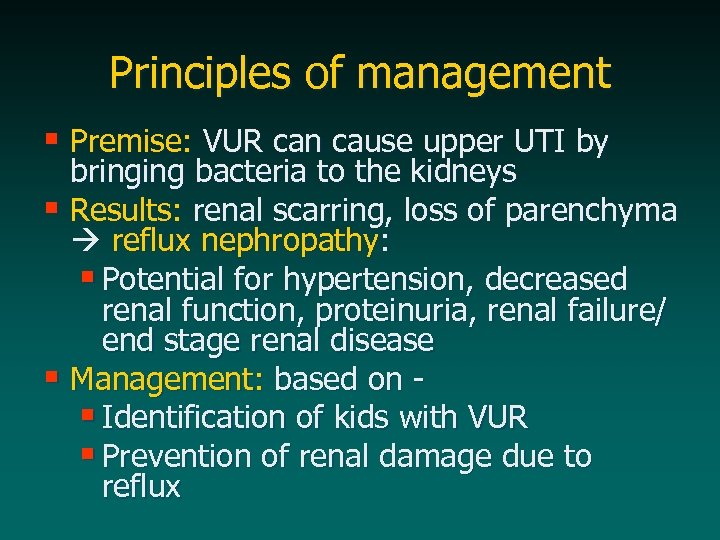 Principles of management

- Premise: VUR can cause upper UTI by bringing bacteria to the kidneys
- Results: renal scarring, loss of parenchyma → reflux nephropathy:
  - Potential for hypertension, decreased renal function, proteinuria, renal failure/ end stage renal disease
- Management: based on -
  - Identification of kids with VUR
  - Prevention of renal damage due to reflux